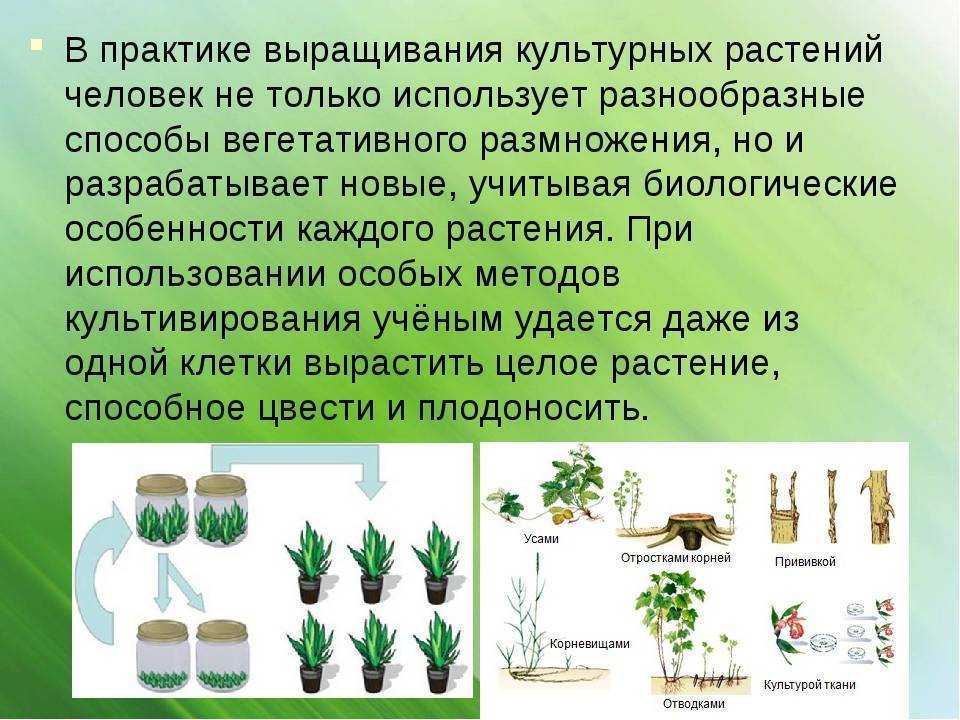 В практике выращивания культурных растений человек не только использует разнообразные способы вегетативного размножения, но и разрабатывает новые, учитывая биологические особенности каждого растения. При использовании особых методов культивирования учёным удается даже из одной клетки вырастить целое растение, способное цвести и плодоносить.

Усами

Отростками корней

Прививкой

Корневищами

Отводками

Культурой ткани